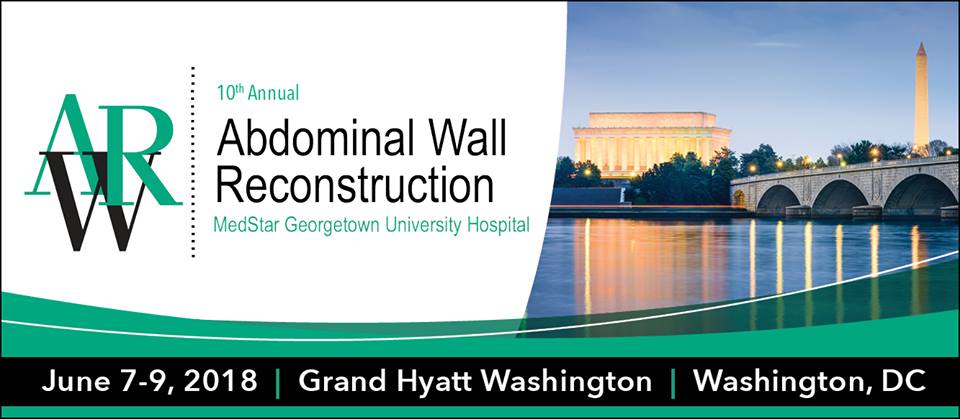 AWR

10th Annual
Abdominal Wall Reconstruction
MedStar Georgetown University Hospital

June 7-9, 2018 | Grand Hyatt Washington | Washington, DC